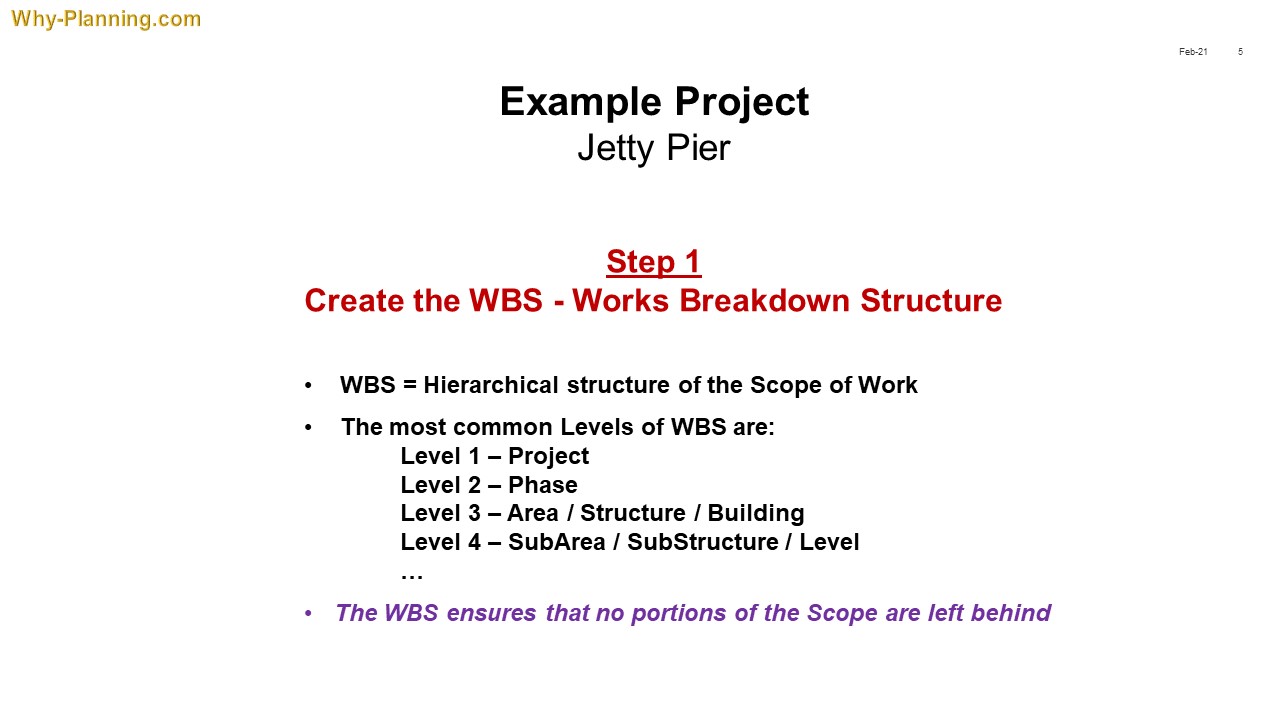 Why-Planning.com

Feb-21 5

Example Project
Jetty Pier

Step 1
Create the WBS - Works Breakdown Structure

• WBS = Hierarchical structure of the Scope of Work

• The most common Levels of WBS are:
Level 1 – Project
Level 2 – Phase
Level 3 – Area / Structure / Building
Level 4 – SubArea / SubStructure / Level
…

• The WBS ensures that no portions of the Scope are left behind